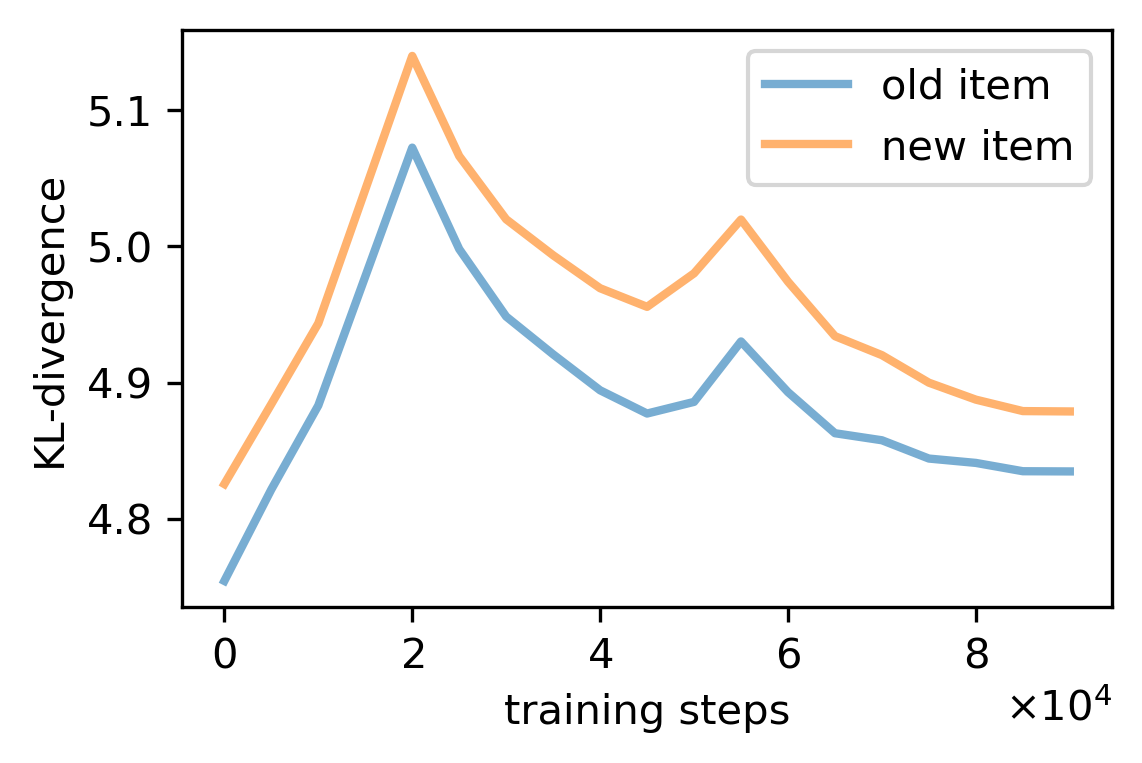 old item
new item

KL-divergence

5.1
5.0
4.9
4.8

0
2
4
6
8

training steps

$\times 10^4$